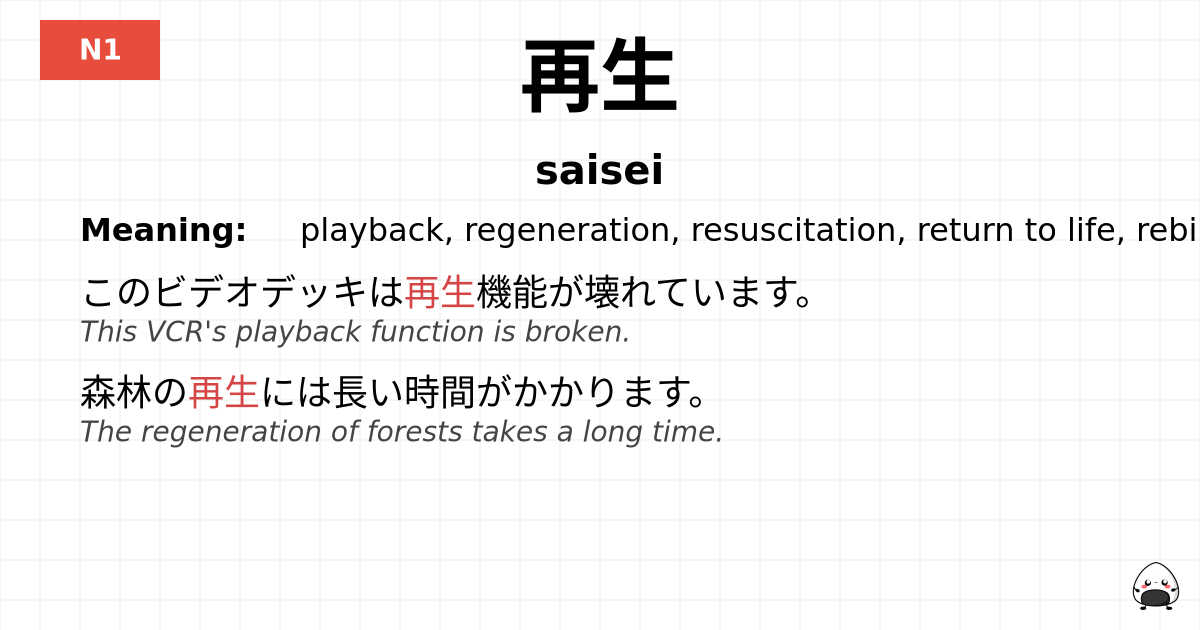 N1

再生

saisei

Meaning: playback, regeneration, resuscitation, return to life, rebi

このビデオデッキは再生機能が壊れています。
This VCR's playback function is broken.

森林の再生には長い時間がかかります。
The regeneration of forests takes a long time.